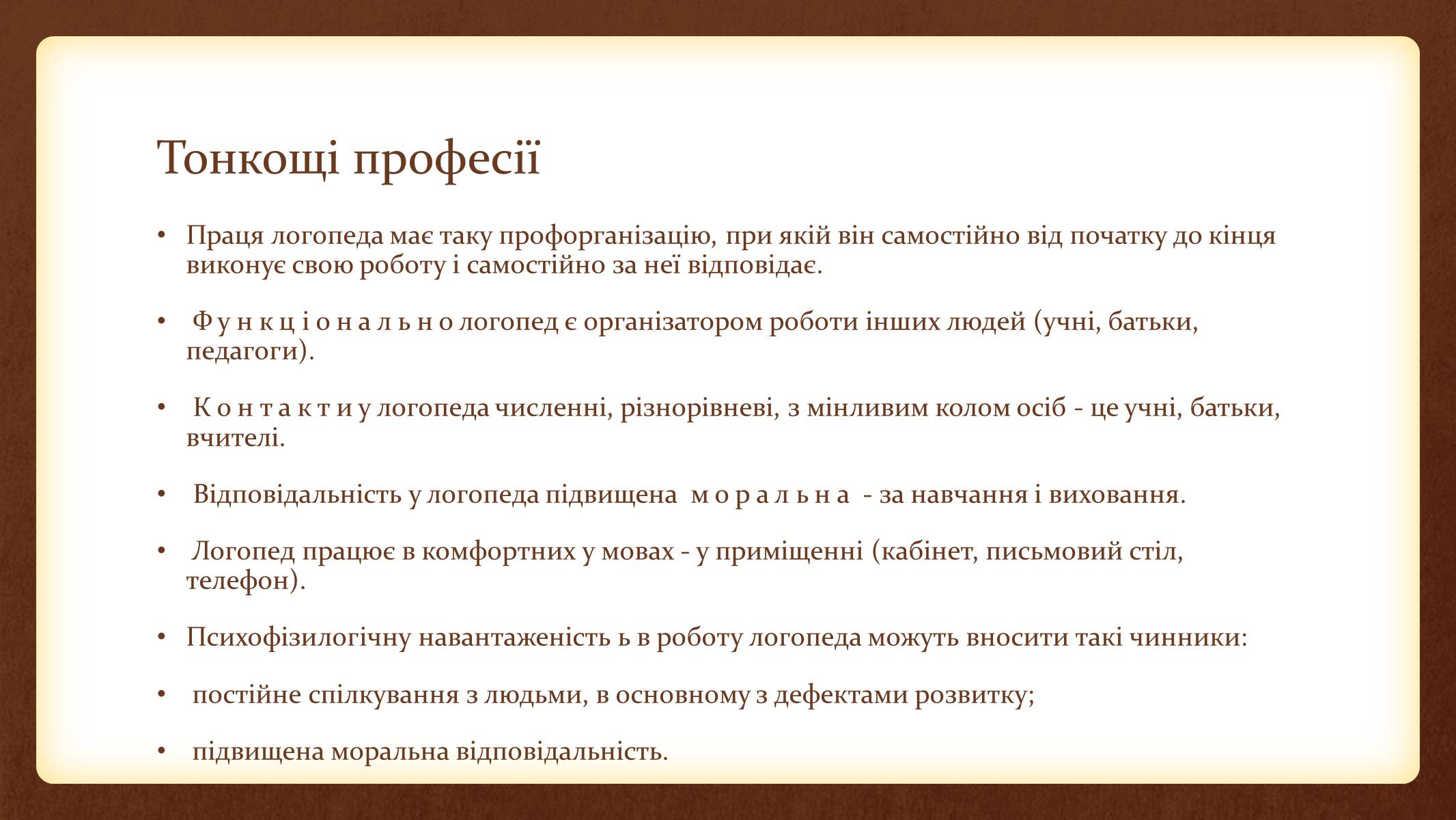 Тонкощі професії

• Праця логопеда має таку профорганізацію, при якій він самостійно від початку до кінця виконує свою роботу і самостійно за неї відповідає.

• Ф у н к ц і о н а л ь н о логопед є організатором роботи інших людей (учні, батьки, педагоги).

• К о н т а к т и у логопеда численні, різнорівневі, з мінливим колом осіб - це учні, батьки, вчителі.

• Відповідальність у логопеда підвищена м о р а л ь н а - за навчання і виховання.

• Логопед працює в комфортних у мовах - у приміщенні (кабінет, письмовий стіл, телефон).

• Психофізилогічну навантаженість ь в роботу логопеда можуть вносити такі чинники:

• постійне спілкування з людьми, в основному з дефектами розвитку;

• підвищена моральна відповідальність.